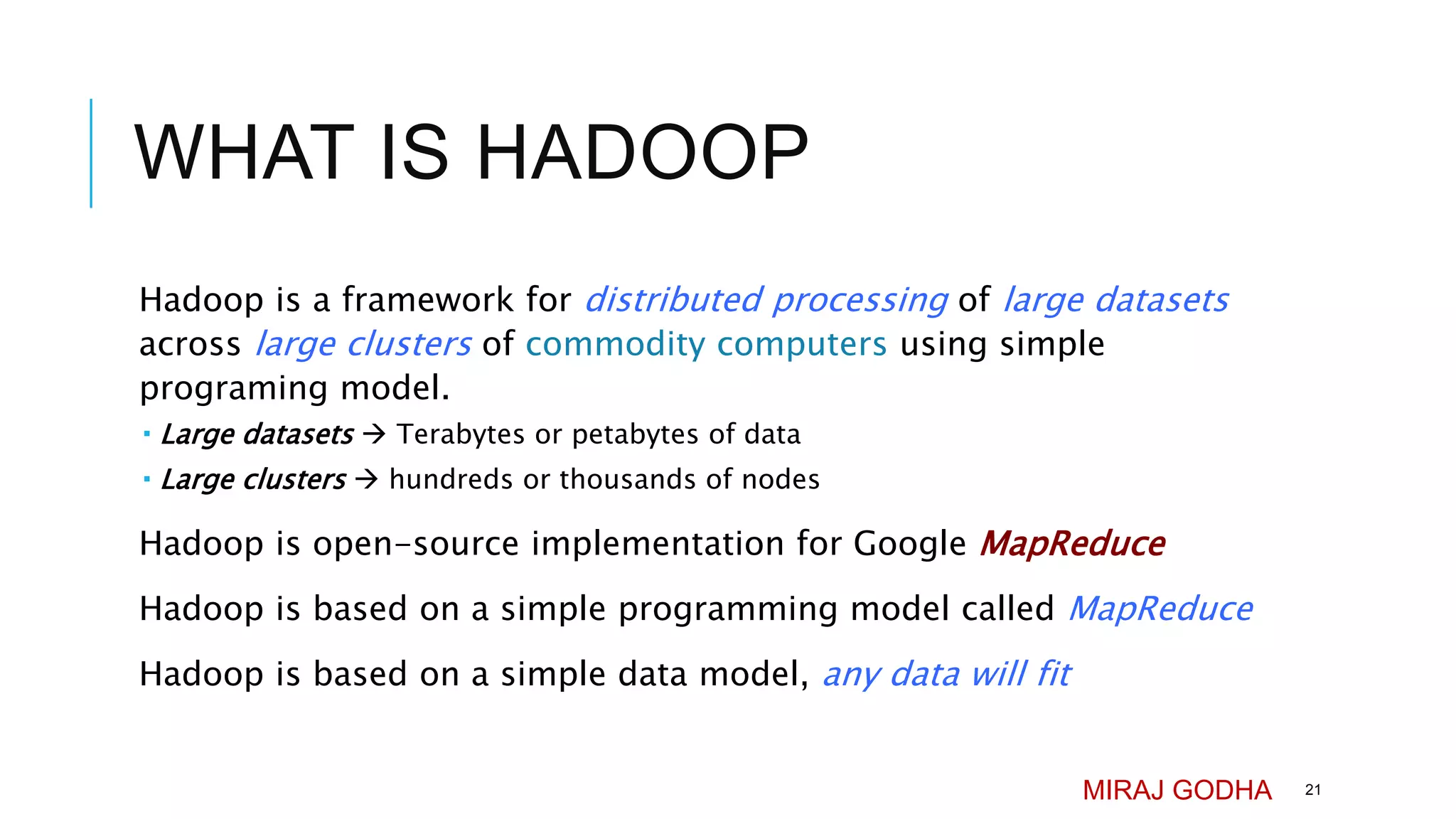 WHAT IS HADOOP

Hadoop is a framework for distributed processing of large datasets across large clusters of commodity computers using simple programing model.

▪ Large datasets → Terabytes or petabytes of data

▪ Large clusters → hundreds or thousands of nodes

Hadoop is open-source implementation for Google MapReduce

Hadoop is based on a simple programming model called MapReduce

Hadoop is based on a simple data model, any data will fit

MIRAJ GODHA 21